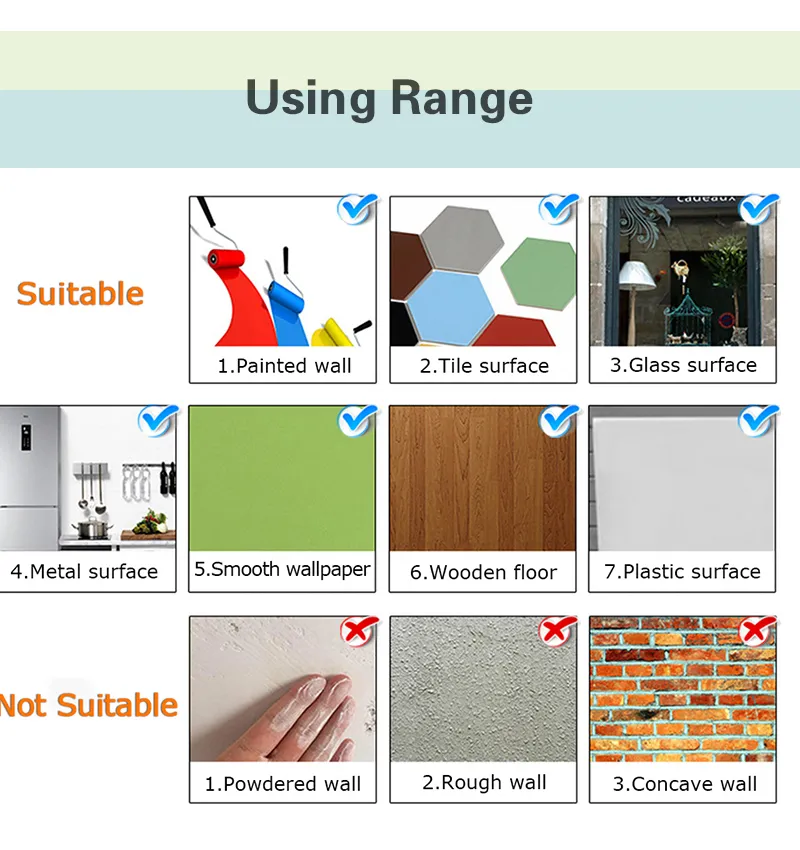 Using Range

Suitable

1.Painted wall

2.Tile surface

cadeaux

3.Glass surface

4.Metal surface

5.Smooth wallpaper

6.Wooden floor

7.Plastic surface

Not Suitable

1.Powdered wall

2.Rough wall

3.Concave wall